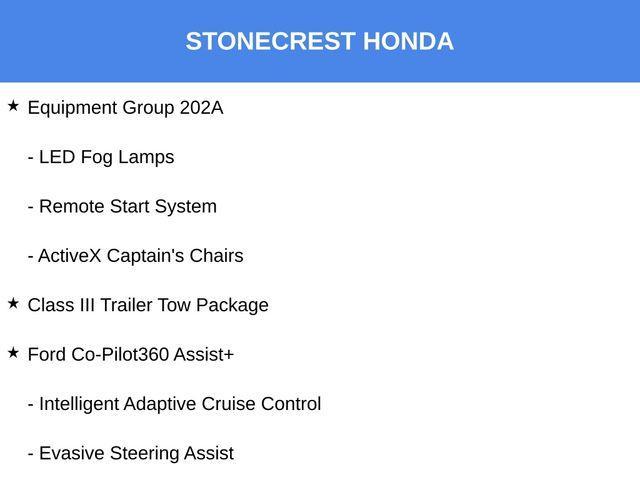 STONECREST HONDA

★ Equipment Group 202A

- LED Fog Lamps

- Remote Start System

- ActiveX Captain's Chairs

★ Class III Trailer Tow Package

★ Ford Co-Pilot360 Assist+

- Intelligent Adaptive Cruise Control

- Evasive Steering Assist